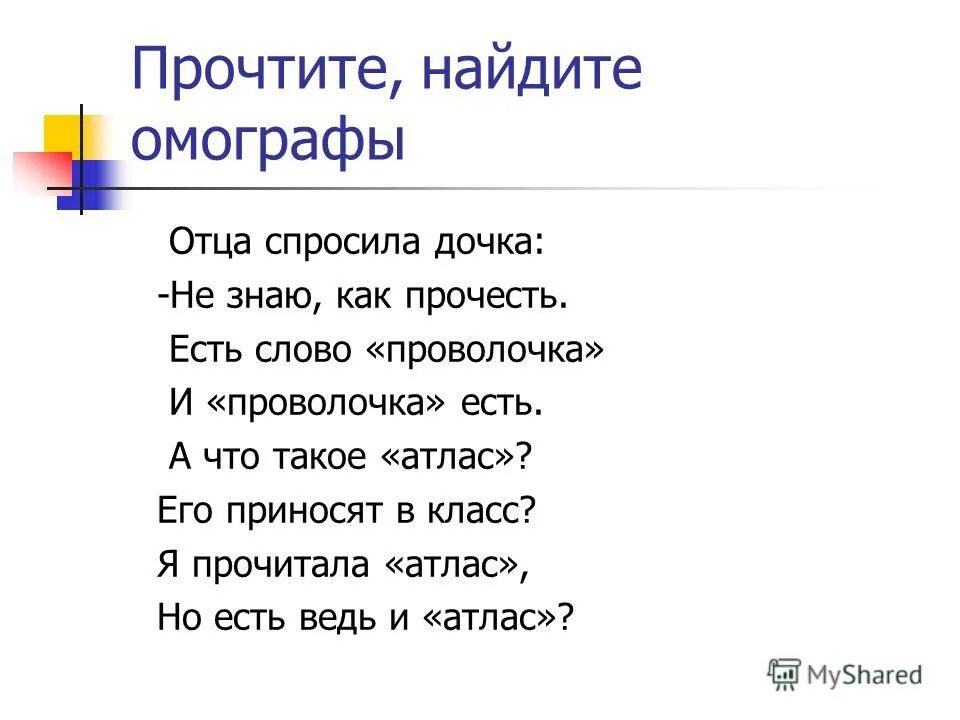 Прочтите, найдите омографы

Отца спросила дочка:
-Не знаю, как прочесть.
Есть слово «проволочка»
И «проволочка» есть.
А что такое «атлас»?
Его приносят в класс?
Я прочитала «атлас»,
Но есть ведь и «атлас»?

MyShared